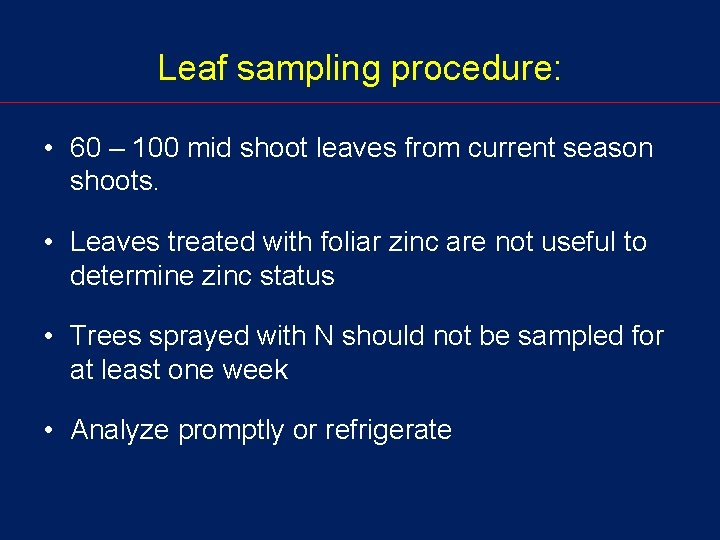 Leaf sampling procedure:

• 60 – 100 mid shoot leaves from current season shoots.

• Leaves treated with foliar zinc are not useful to determine zinc status

• Trees sprayed with N should not be sampled for at least one week

• Analyze promptly or refrigerate